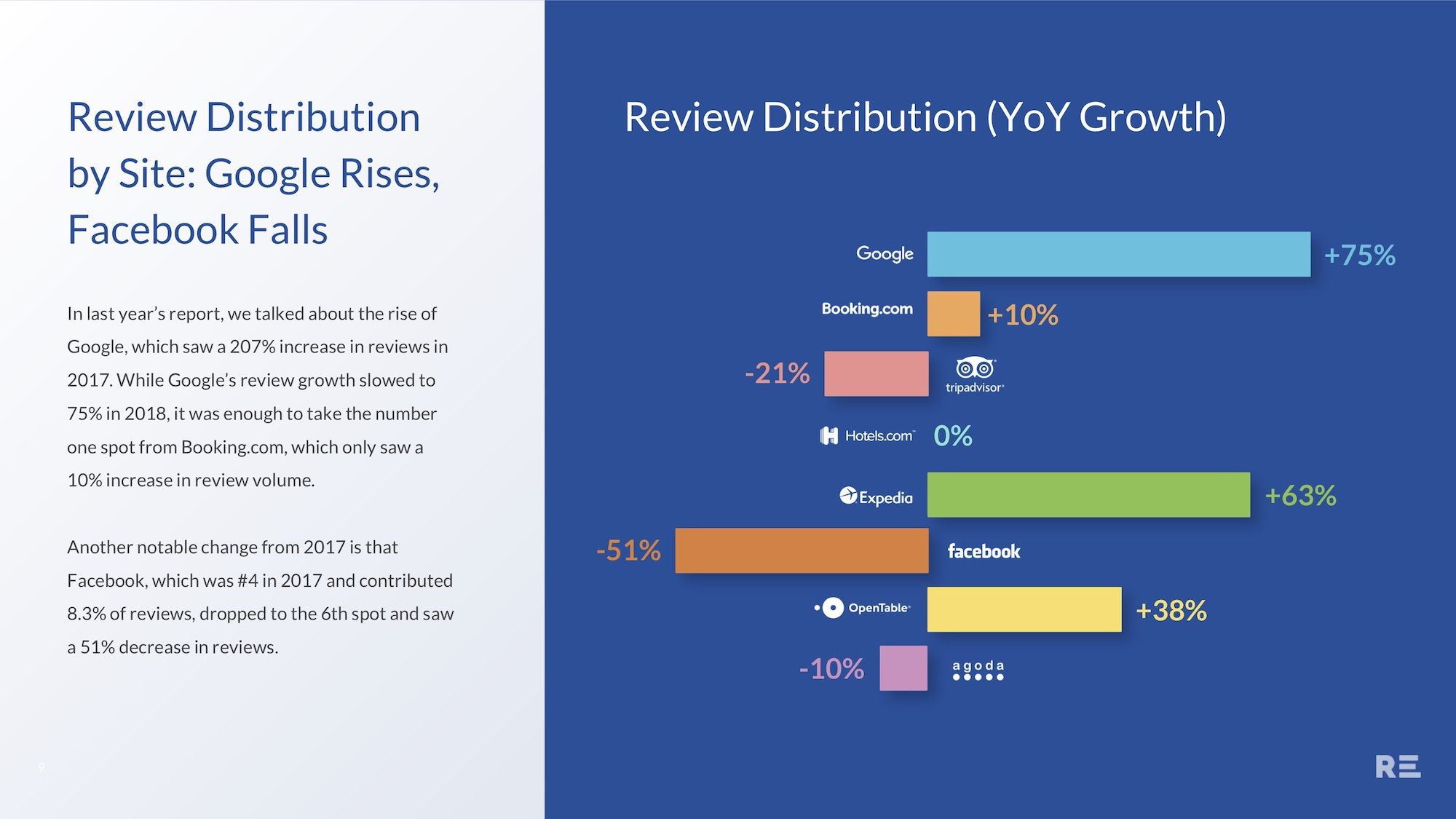 Review Distribution by Site: Google Rises, Facebook Falls

In last year's report, we talked about the rise of Google, which saw a 207% increase in reviews in 2017. While Google's review growth slowed to 75% in 2018, it was enough to take the number one spot from Booking.com, which only saw a 10% increase in review volume.

Another notable change from 2017 is that Facebook, which was #4 in 2017 and contributed 8.3% of reviews, dropped to the 6th spot and saw a 51% decrease in reviews.

9

Review Distribution (YoY Growth)

Google +75%
Booking.com +10%
-21% tripadvisor
Hotels.com 0%
Expedia +63%
-51% facebook
OpenTable +38%
-10% agoda

RE